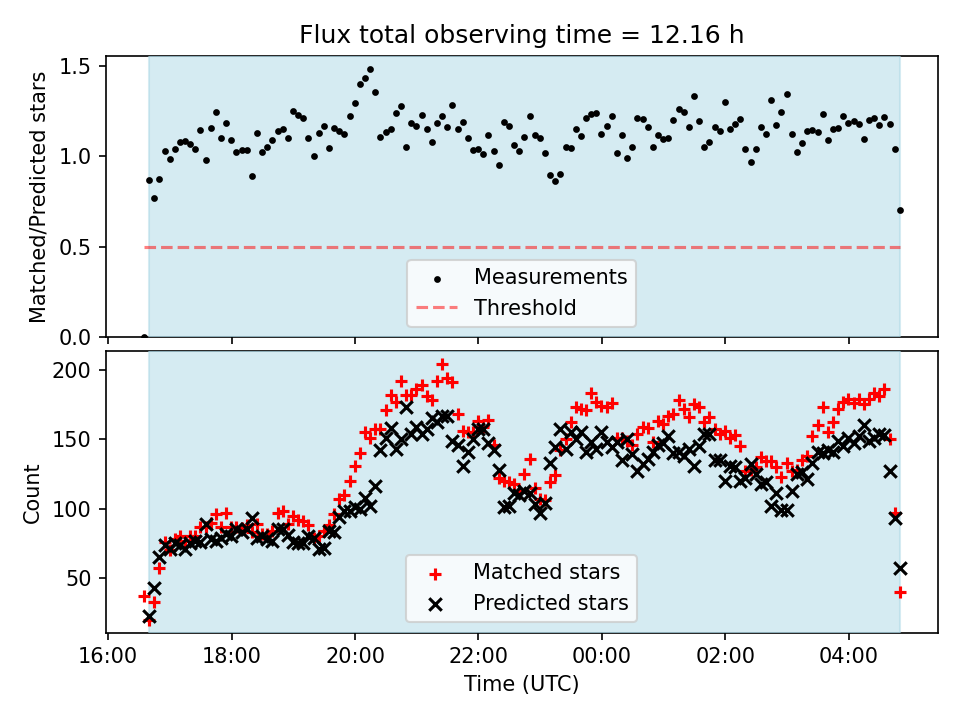 Flux total observing time = 12.16 h

Matched/Predicted stars

1.5
1.0
0.5
0.0

Measurements
Threshold

Count

200
150
100
50

Matched stars
Predicted stars

16:00
18:00
20:00
22:00
00:00
02:00
04:00

Time (UTC)